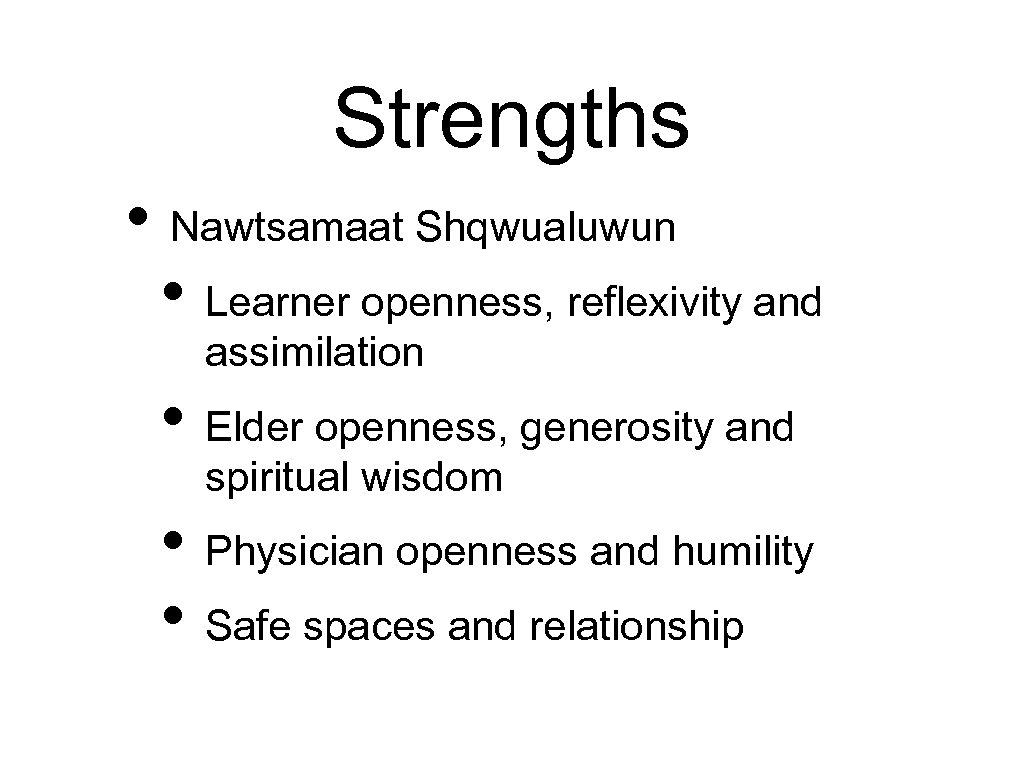 Strengths

• Nawtsamaat Shqwualuwun
  • Learner openness, reflexivity and assimilation
  • Elder openness, generosity and spiritual wisdom
  • Physician openness and humility
  • Safe spaces and relationship